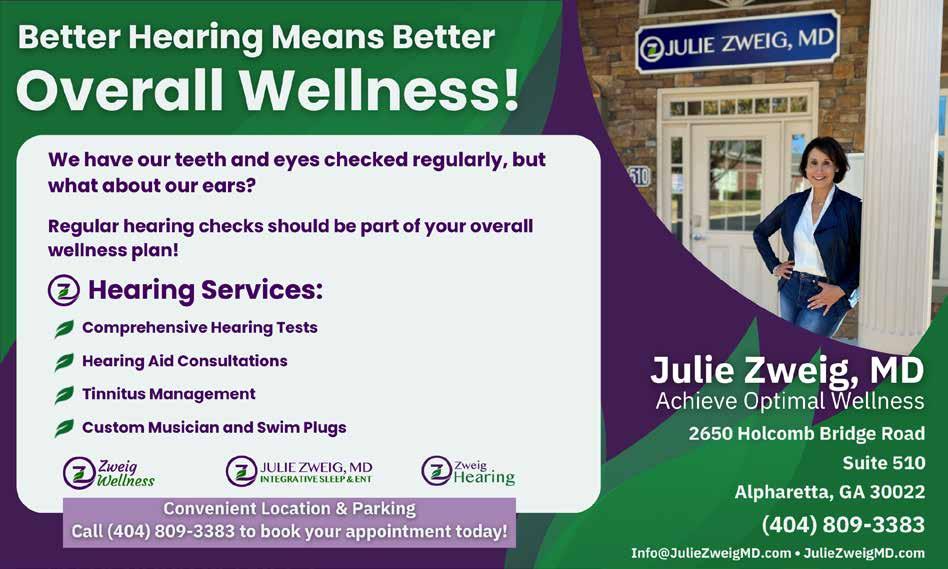 Better Hearing Means Better
Overall Wellness!

We have our teeth and eyes checked regularly, but what about our ears?

Regular hearing checks should be part of your overall wellness plan!

Hearing Services:

Comprehensive Hearing Tests

Hearing Aid Consultations

Tinnitus Management

Custom Musician and Swim Plugs

Zweig Wellness

JULIE ZWEIG, MD
INTEGRATIVE SLEEP & ENT

Zweig Hearing

Convenient Location & Parking
Call (404) 809-3383 to book your appointment today!

JULIE ZWEIG, MD

510

Julie Zweig, MD
Achieve Optimal Wellness

2650 Holcomb Bridge Road
Suite 510
Alpharetta, GA 30022
(404) 809-3383

Info@JulieZweigMD.com • JulieZweigMD.com